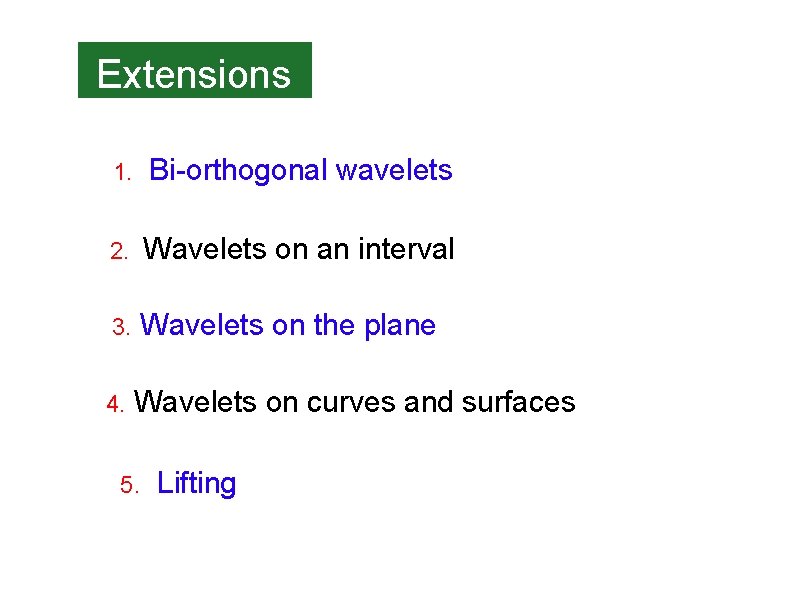 Extensions

1. Bi-orthogonal wavelets

2. Wavelets on an interval

3. Wavelets on the plane

4. Wavelets on curves and surfaces

5. Lifting